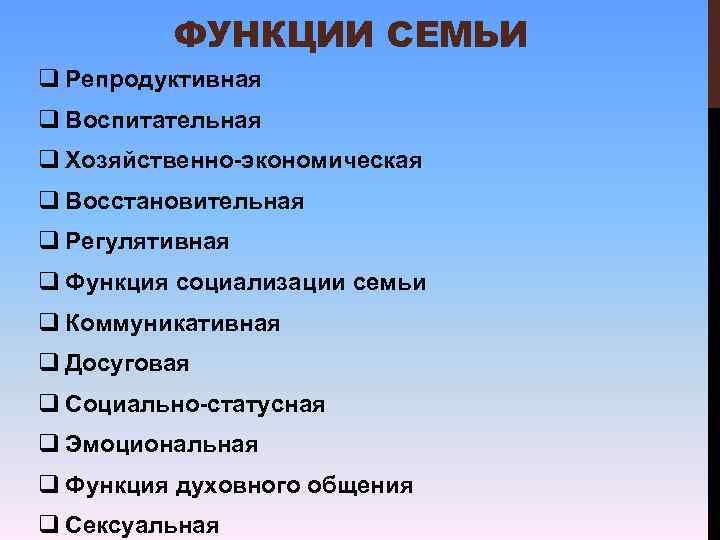 ФУНКЦИИ СЕМЬИ

❑ Репродуктивная

❑ Воспитательная

❑ Хозяйственно-экономическая

❑ Восстановительная

❑ Регулятивная

❑ Функция социализации семьи

❑ Коммуникативная

❑ Досуговая

❑ Социально-статусная

❑ Эмоциональная

❑ Функция духовного общения

❑ Сексуальная